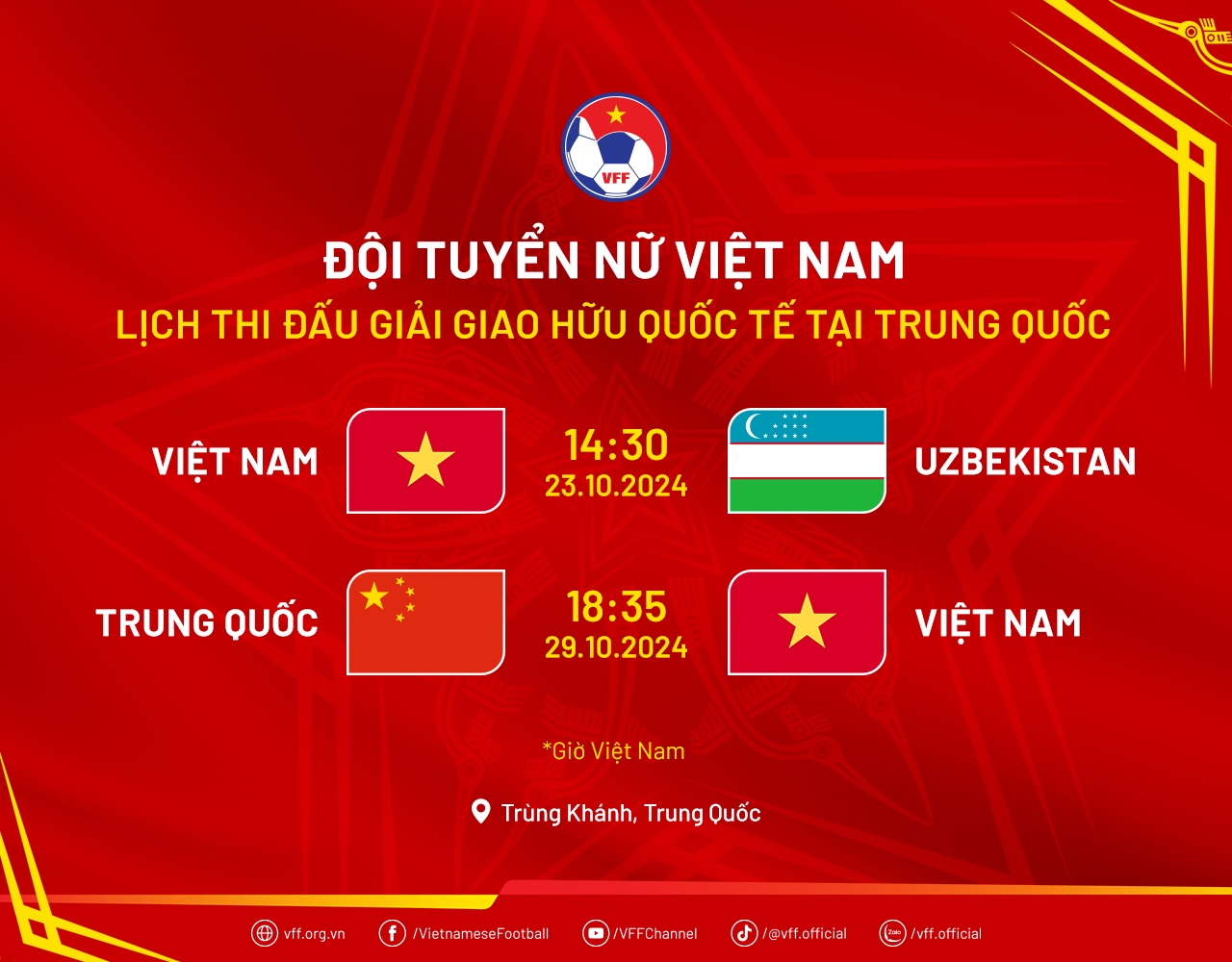 VFF

ĐỘI TUYỂN NỮ VIỆT NAM
LỊCH THI ĐẤU GIẢI GIAO HỮU QUỐC TẾ TẠI TRUNG QUỐC

VIỆT NAM 14:30 23.10.2024 UZBEKISTAN

TRUNG QUỐC 18:35 29.10.2024 VIỆT NAM

*Giờ Việt Nam

Trùng Khánh, Trung Quốc

vff.org.vn /VietnameseFootball /VFFChannel /@vff.official Zalo /vff.official